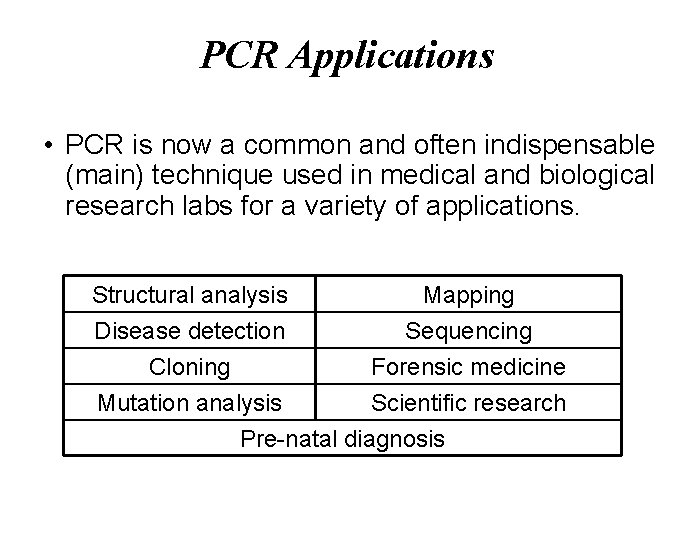 PCR Applications

• PCR is now a common and often indispensable (main) technique used in medical and biological research labs for a variety of applications.

| Structural analysis | Mapping |
|---|---|
| Disease detection | Sequencing |
| Cloning | Forensic medicine |
| Mutation analysis | Scientific research |
| Pre-natal diagnosis | |